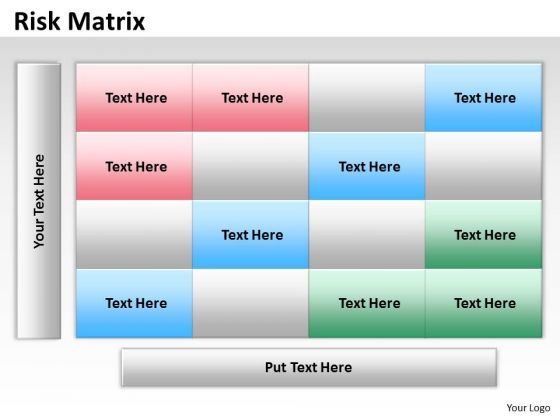 Risk Matrix

Your Text Here

| Text Here | Text Here | | Text Here |
|---|---|---|---|
| Text Here | | Text Here | |
| | Text Here | | Text Here |
| Text Here | | Text Here | Text Here |

Put Text Here

Your Logo